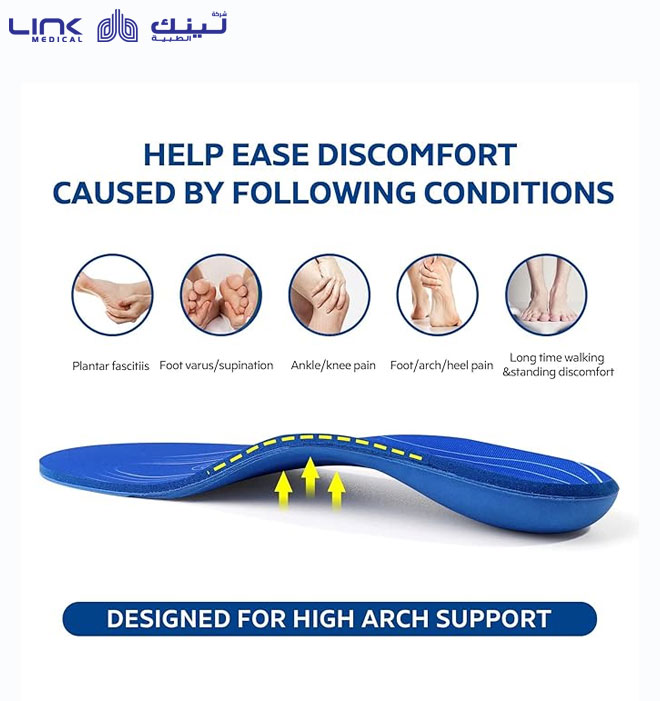 LINK MEDICAL شركة لينك الطبية

HELP EASE DISCOMFORT CAUSED BY FOLLOWING CONDITIONS

Plantar fascitiis

Foot varus/supination

Ankle/knee pain

Foot/arch/heel pain

Long time walking &standing discomfort

DESIGNED FOR HIGH ARCH SUPPORT